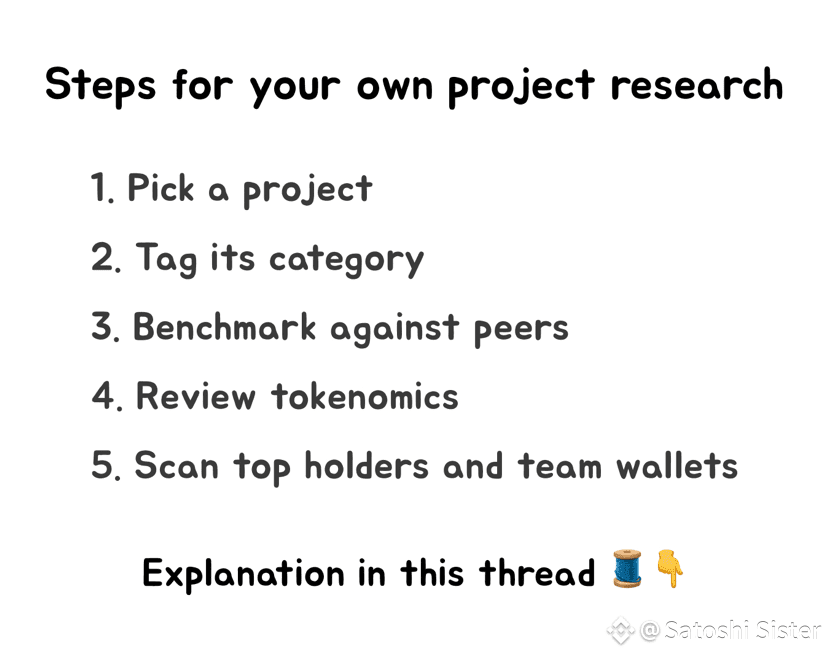 Steps for your own project research

1. Pick a project
2. Tag its category
3. Benchmark against peers
4. Review tokenomics
5. Scan top holders and team wallets

Explanation in this thread 🧵👇

@Satoshi Sister